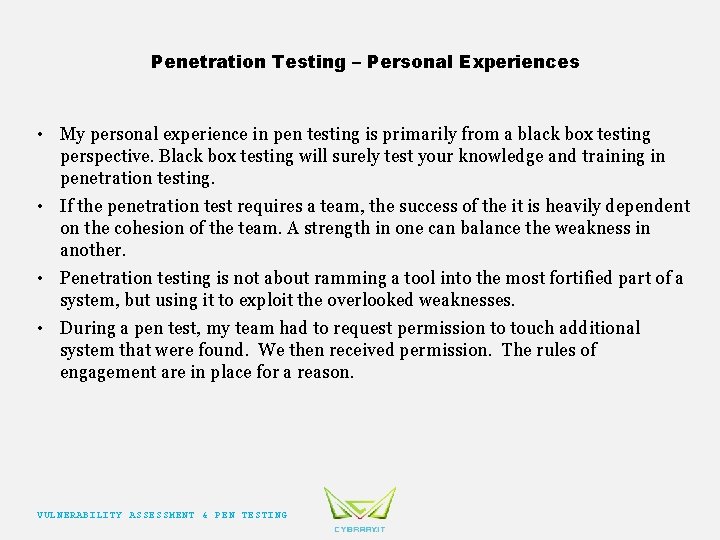 Penetration Testing – Personal Experiences

• My personal experience in pen testing is primarily from a black box testing perspective. Black box testing will surely test your knowledge and training in penetration testing.

• If the penetration test requires a team, the success of the it is heavily dependent on the cohesion of the team. A strength in one can balance the weakness in another.

• Penetration testing is not about ramming a tool into the most fortified part of a system, but using it to exploit the overlooked weaknesses.

• During a pen test, my team had to request permission to touch additional system that were found. We then received permission. The rules of engagement are in place for a reason.

VULNERABILITY ASSESSMENT & PEN TESTING

CYBRARY.IT